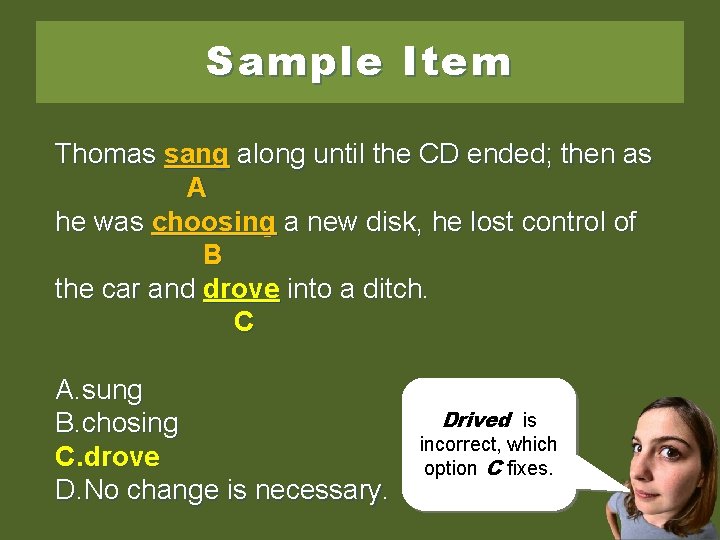 Sample Item

Thomas sang along until the CD ended; then as
A
he was choosing a new disk, he lost control of
B
the car and drove into a ditch.
C

A.sung
B.chosing
C.drove
D.No change is necessary.

Drived is incorrect, which option C fixes.